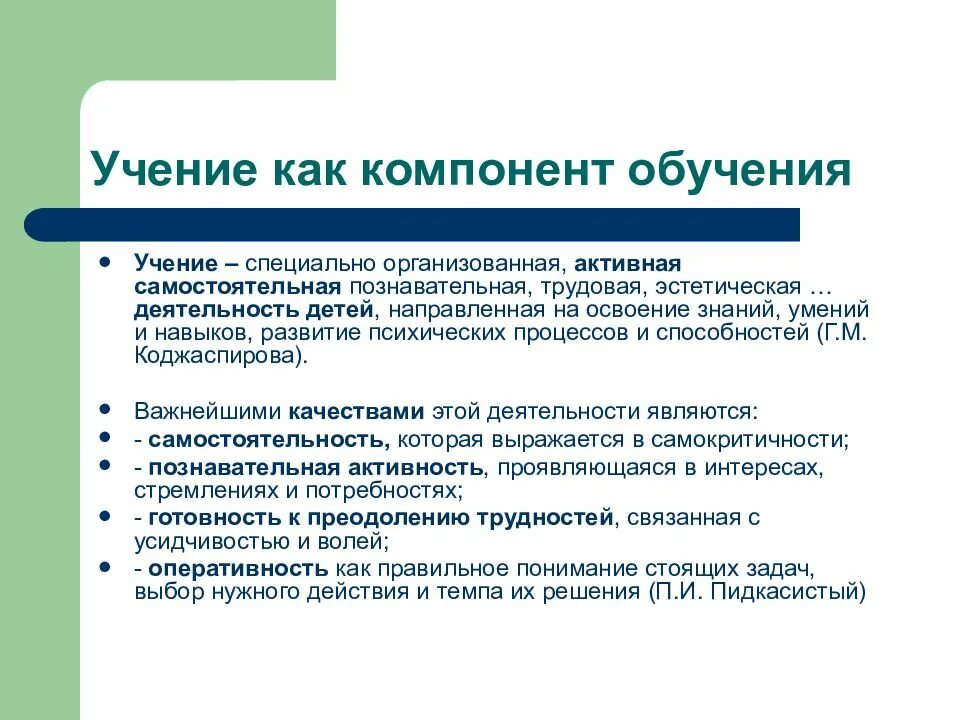 Учение как компонент обучения

• Учение – специально организованная, активная самостоятельная познавательная, трудовая, эстетическая … деятельность детей, направленная на освоение знаний, умений и навыков, развитие психических процессов и способностей (Г.М. Коджаспирова).

• Важнейшими качествами этой деятельности являются:
• - самостоятельность, которая выражается в самокритичности;
• - познавательная активность, проявляющаяся в интересах, стремлениях и потребностях;
• - готовность к преодолению трудностей, связанная с усидчивостью и волей;
• - оперативность как правильное понимание стоящих задач, выбор нужного действия и темпа их решения (П.И. Пидкасистый)